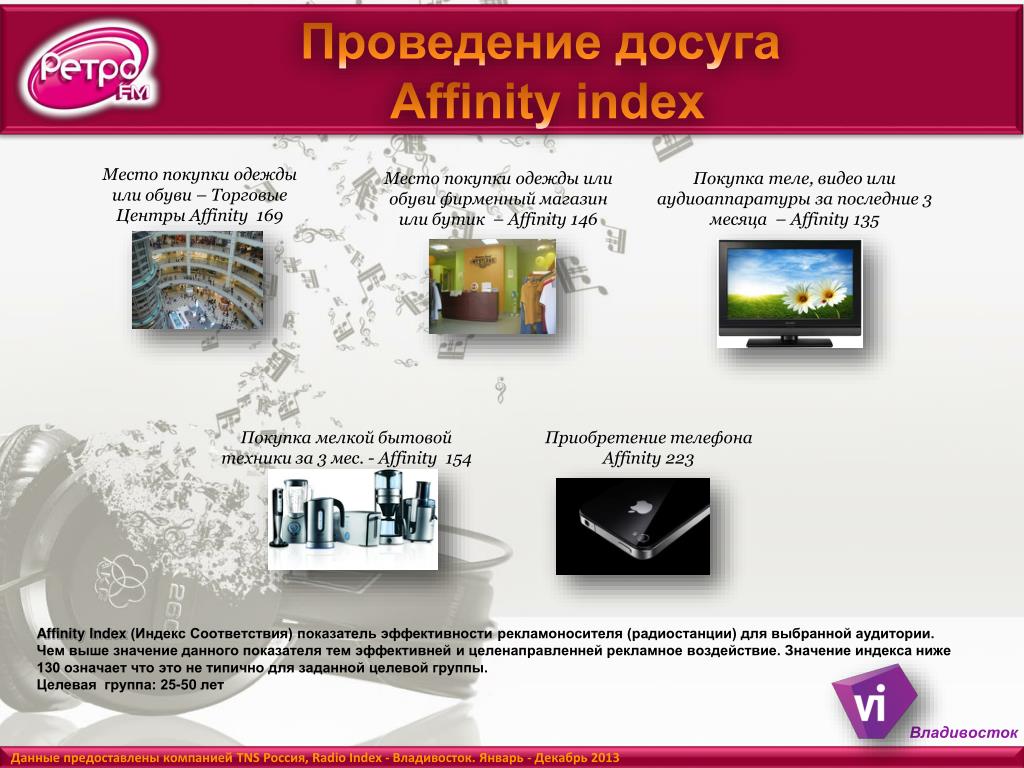 Ретро FM

Проведение досуга
Affinity index

Место покупки одежды или обуви – Торговые Центры Affinity 169

Место покупки одежды или обуви фирменный магазин или бутик – Affinity 146

Покупка теле, видео или аудиоаппаратуры за последние 3 месяца – Affinity 135

Покупка мелкой бытовой техники за 3 мес. - Affinity 154

Приобретение телефона Affinity 223

Affinity Index (Индекс Соответствия) показатель эффективности рекламоносителя (радиостанции) для выбранной аудитории. Чем выше значение данного показателя тем эффективней и целенаправленней рекламное воздействие. Значение индекса ниже 130 означает что это не типично для заданной целевой группы.
Целевая группа: 25-50 лет

vi
Владивосток

Данные предоставлены компанией TNS Россия, Radio Index - Владивосток. Январь - Декабрь 2013